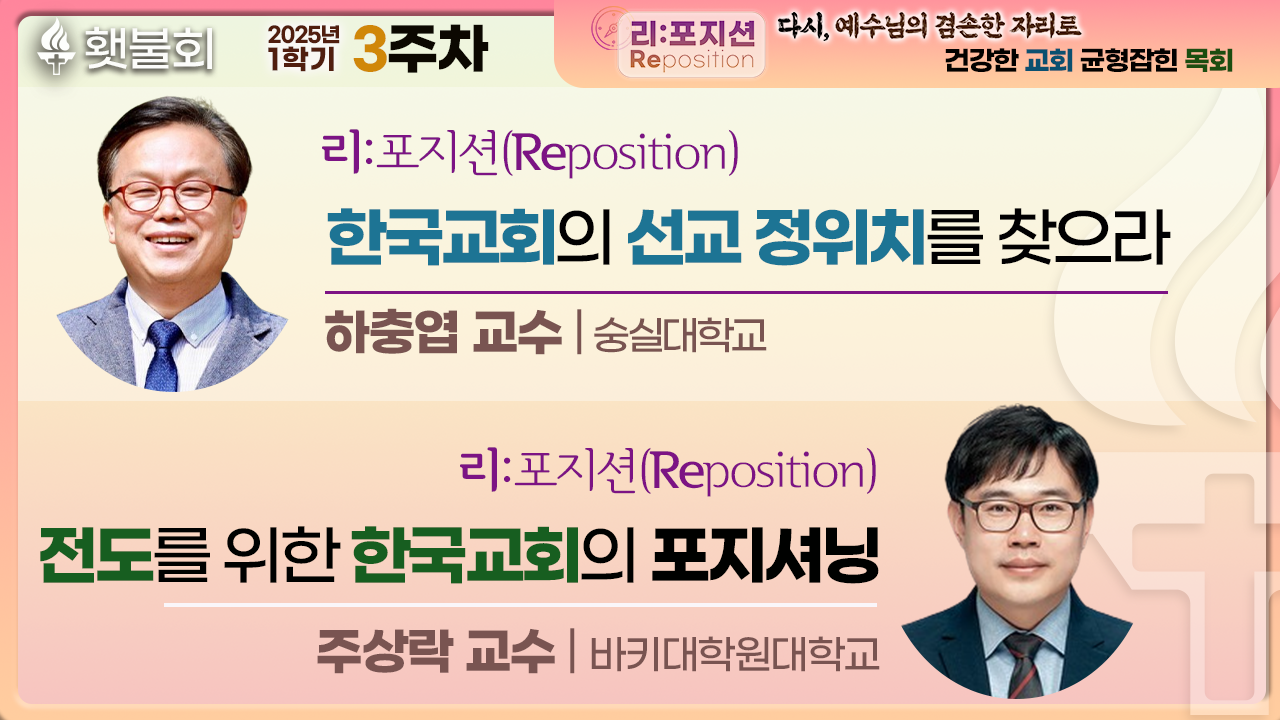 횃불회

2025년 1학기 3주차

리:포지션 Reposition

다시, 예수님의 겸손한 자리로
건강한 교회 균형잡힌 목회

리:포지션(Reposition)

한국교회의 선교 정위치를 찾으라

하충엽 교수 | 숭실대학교

리:포지션(Reposition)

전도를 위한 한국교회의 포지셔닝

주상락 교수 | 바키대학원대학교